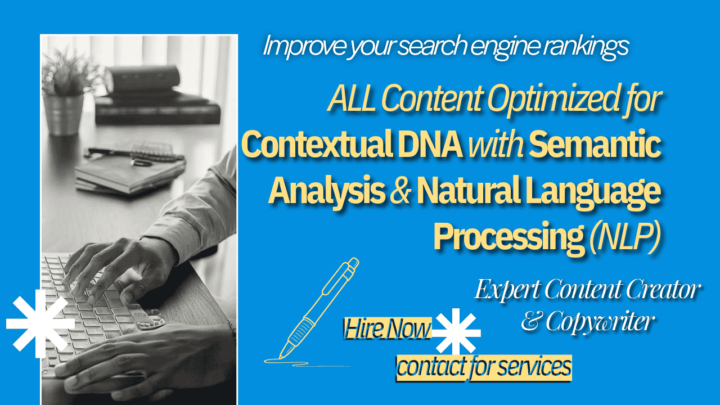 Improve your search engine rankings

ALL Content Optimized for Contextual DNA with Semantic Analysis & Natural Language Processing (NLP)

Expert Content Creator & Copywriter

Hire Now

contact for services